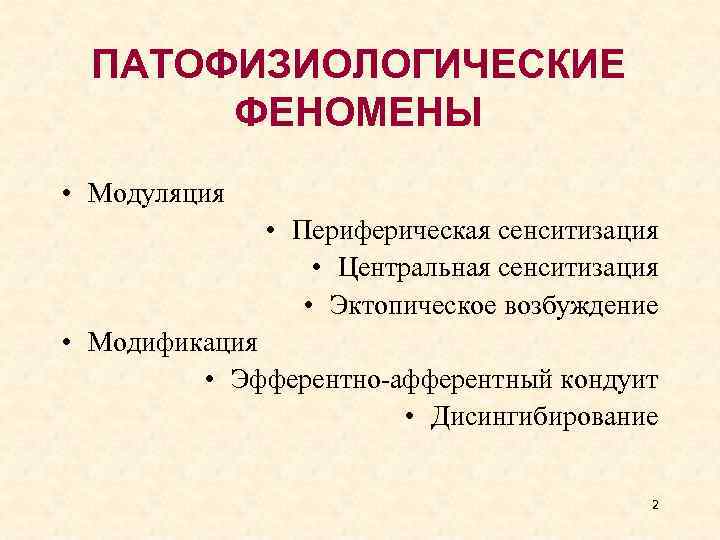 ПАТОФИЗИОЛОГИЧЕСКИЕ ФЕНОМЕНЫ

• Модуляция
• Периферическая сенситизация
• Центральная сенситизация
• Эктопическое возбуждение
• Модификация
• Эфферентно-афферентный кондуит
• Дисингибирование

2